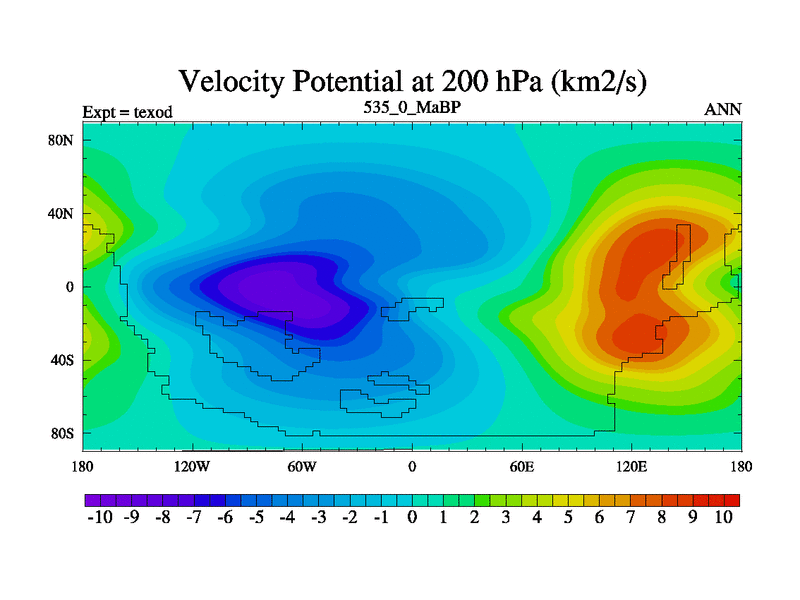 Velocity Potential at 200 hPa (km2/s)

Expt = texod

535_0_MaBP

ANN

80N
40N
0
40S
80S

180 120W 60W 0 60E 120E 180

-10 -9 -8 -7 -6 -5 -4 -3 -2 -1 0 1 2 3 4 5 6 7 8 9 10